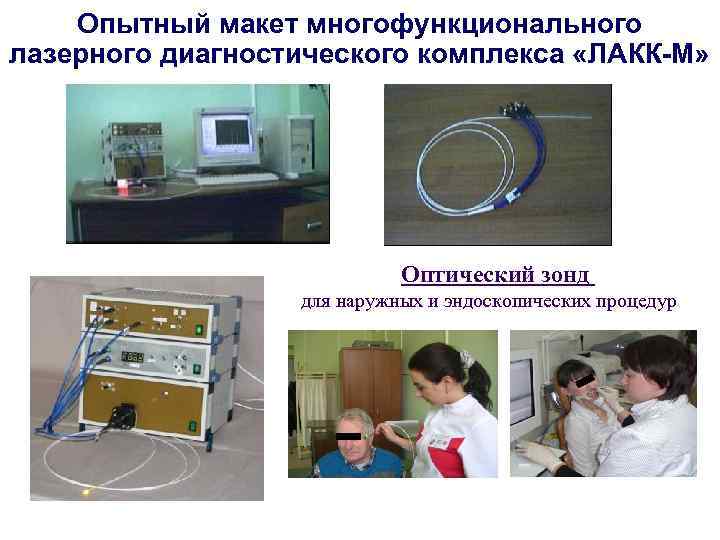 Опытный макет многофункционального лазерного диагностического комплекса «ЛАКК-М»

Оптический зонд

для наружных и эндоскопических процедур